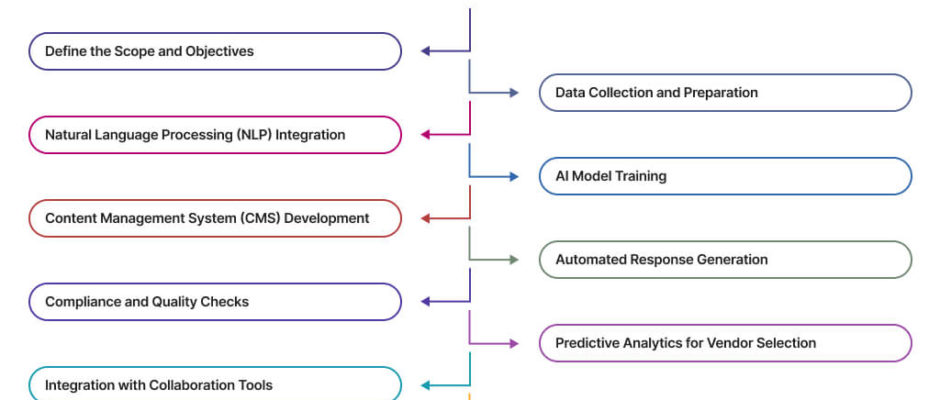 Define the Scope and Objectives

Data Collection and Preparation

Natural Language Processing (NLP) Integration

AI Model Training

Content Management System (CMS) Development

Automated Response Generation

Compliance and Quality Checks

Predictive Analytics for Vendor Selection

Integration with Collaboration Tools